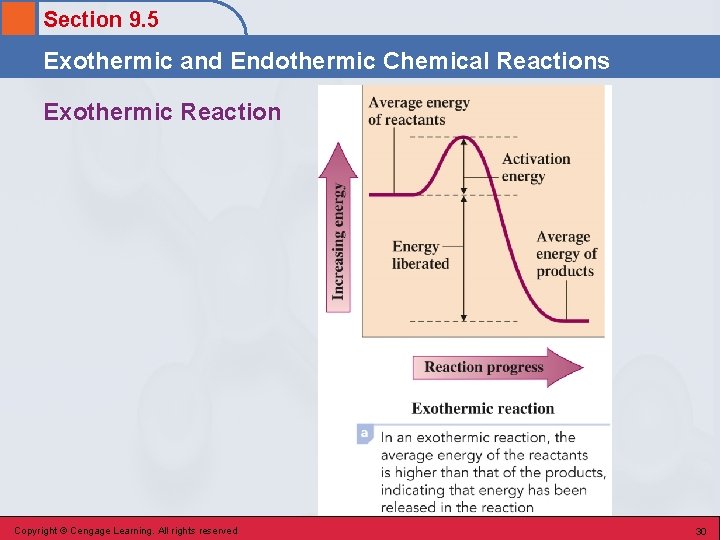 Section 9.5

Exothermic and Endothermic Chemical Reactions

Exothermic Reaction

Average energy of reactants

Activation energy

Increasing energy

Energy liberated

Average energy of products

Reaction progress

Exothermic reaction

a In an exothermic reaction, the average energy of the reactants is higher than that of the products, indicating that energy has been released in the reaction

Copyright © Cengage Learning. All rights reserved

30